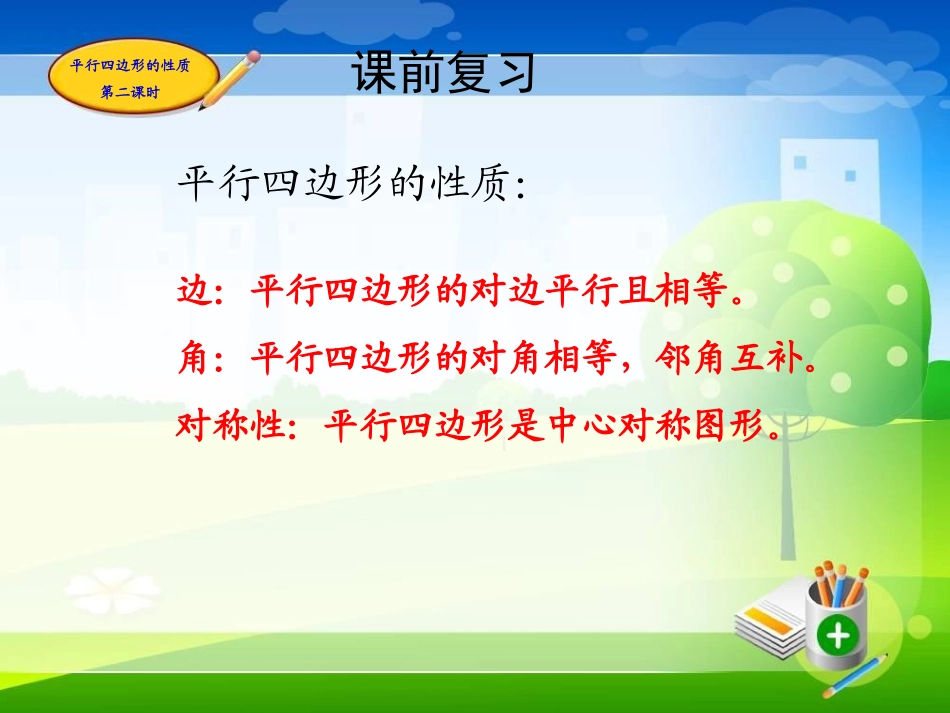 平行四边形的性质
第二课时

课前复习

平行四边形的性质:

边:平行四边形的对边平行且相等。
角:平行四边形的对角相等,邻角互补。
对称性:平行四边形是中心对称图形。